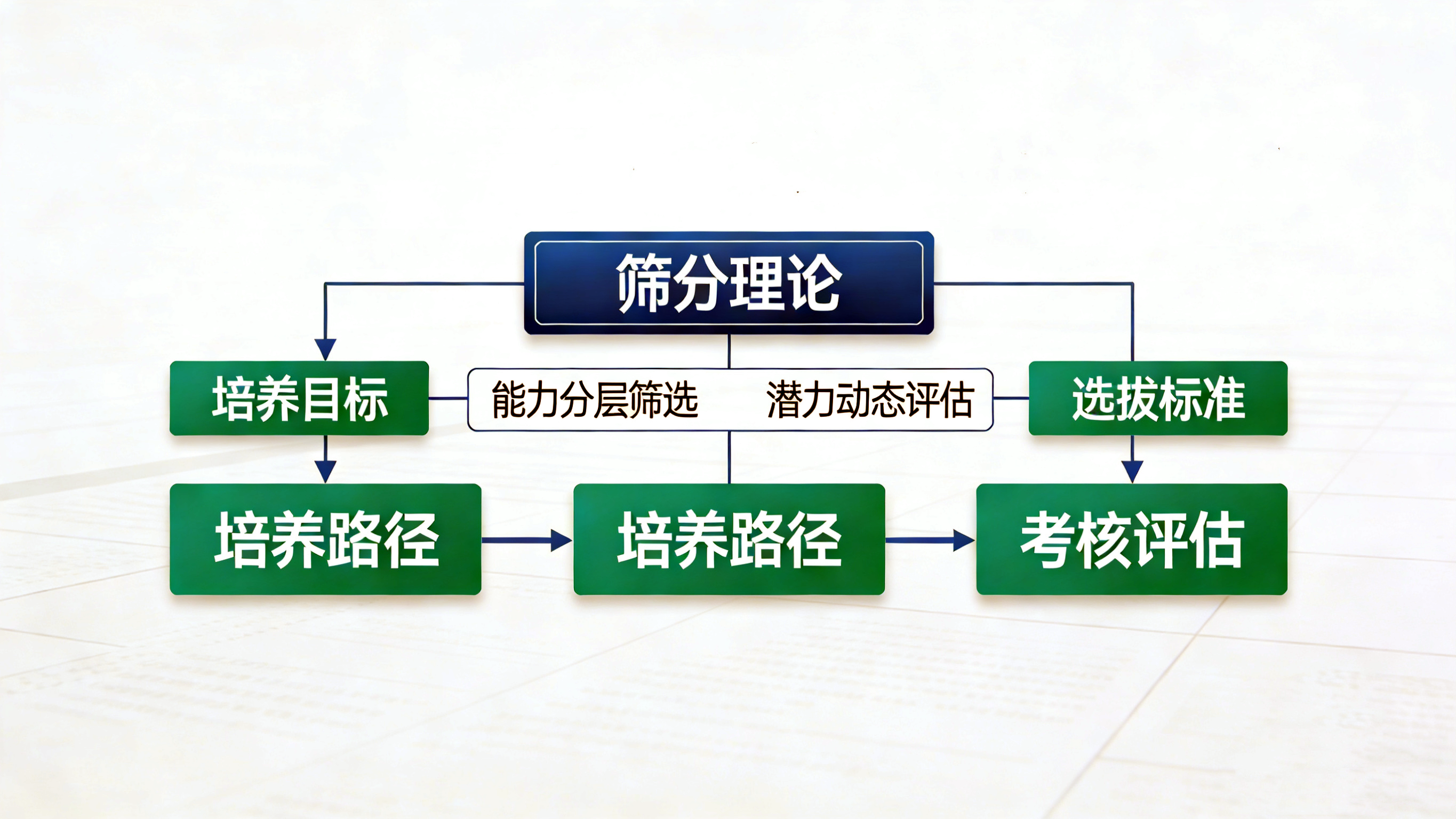 筛分理论

培养目标

能力分层筛选 潜力动态评估

选拔标准

培养路径

培养路径

考核评估